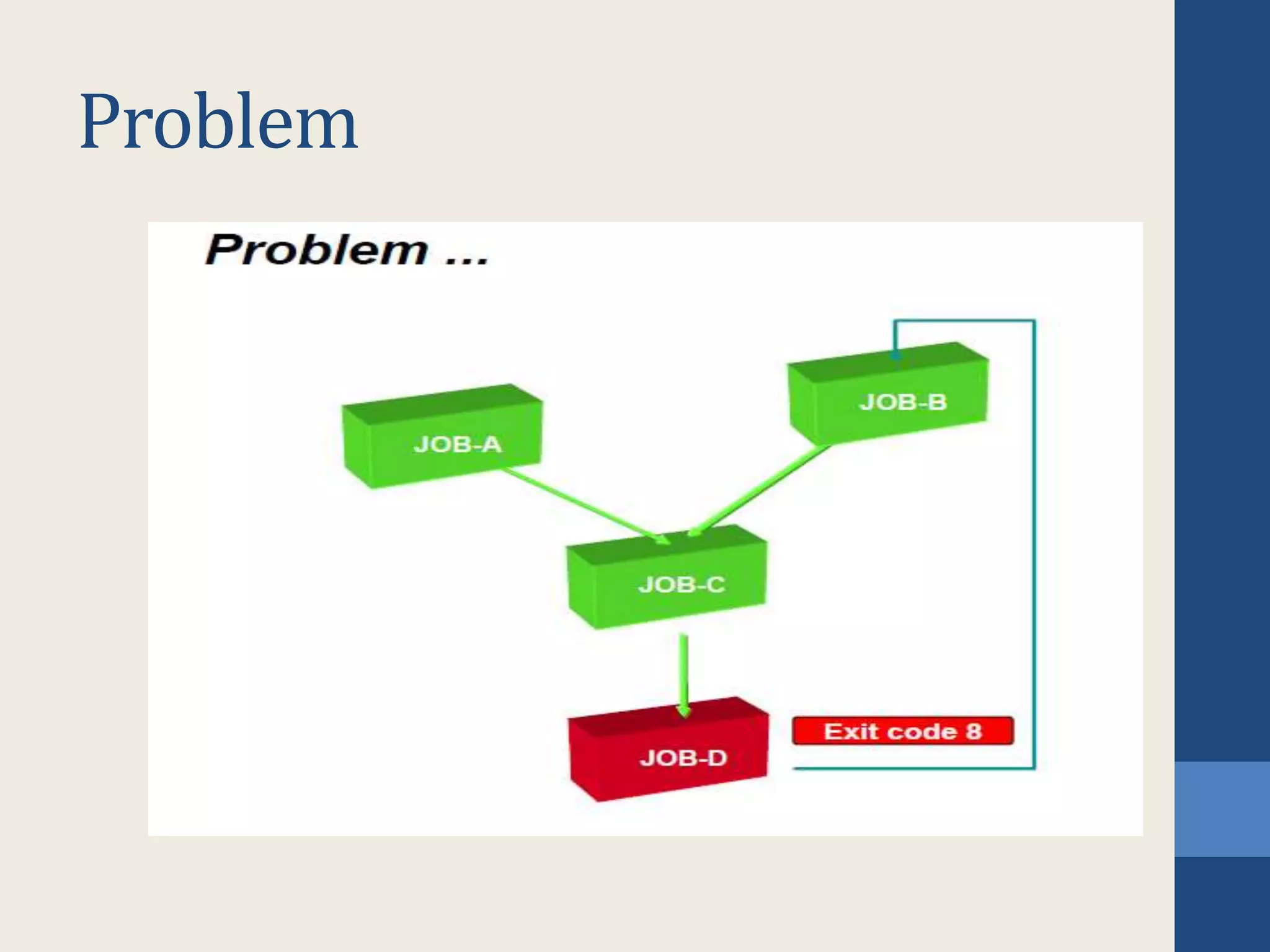 Problem

Problem ...

JOB-A

JOB-B

JOB-C

JOB-D

Exit code 8